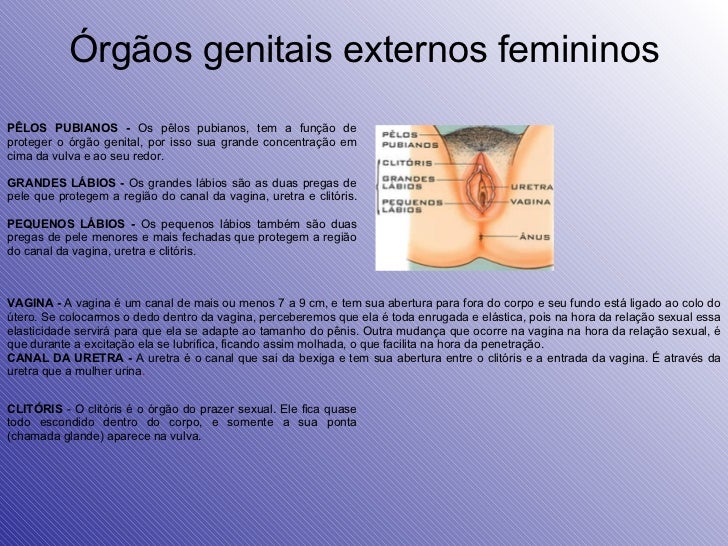 Órgãos genitais externos femininos

PÊLOS PUBIANOS - Os pêlos pubianos, tem a função de proteger o órgão genital, por isso sua grande concentração em cima da vulva e ao seu redor.

GRANDES LÁBIOS - Os grandes lábios são as duas pregas de pele que protegem a região do canal da vagina, uretra e clitóris.

PEQUENOS LÁBIOS - Os pequenos lábios também são duas pregas de pele menores e mais fechadas que protegem a região do canal da vagina, uretra e clitóris.

PÊLOS PUBIANOS
CLITÓRIS
GRANDES LÁBIOS
PEQUENOS LÁBIOS
URETRA
VAGINA
ÂNUS

VAGINA - A vagina é um canal de mais ou menos 7 a 9 cm, e tem sua abertura para fora do corpo e seu fundo está ligado ao colo do útero. Se colocarmos o dedo dentro da vagina, perceberemos que ela é toda enrugada e elástica, pois na hora da relação sexual essa elasticidade servirá para que ela se adapte ao tamanho do pênis. Outra mudança que ocorre na vagina na hora da relação sexual, é que durante a excitação ela se lubrifica, ficando assim molhada, o que facilita na hora da penetração.
CANAL DA URETRA - A uretra é o canal que sai da bexiga e tem sua abertura entre o clitóris e a entrada da vagina. É através da uretra que a mulher urina.

CLITÓRIS - O clitóris é o órgão do prazer sexual. Ele fica quase todo escondido dentro do corpo, e somente a sua ponta (chamada glande) aparece na vulva.